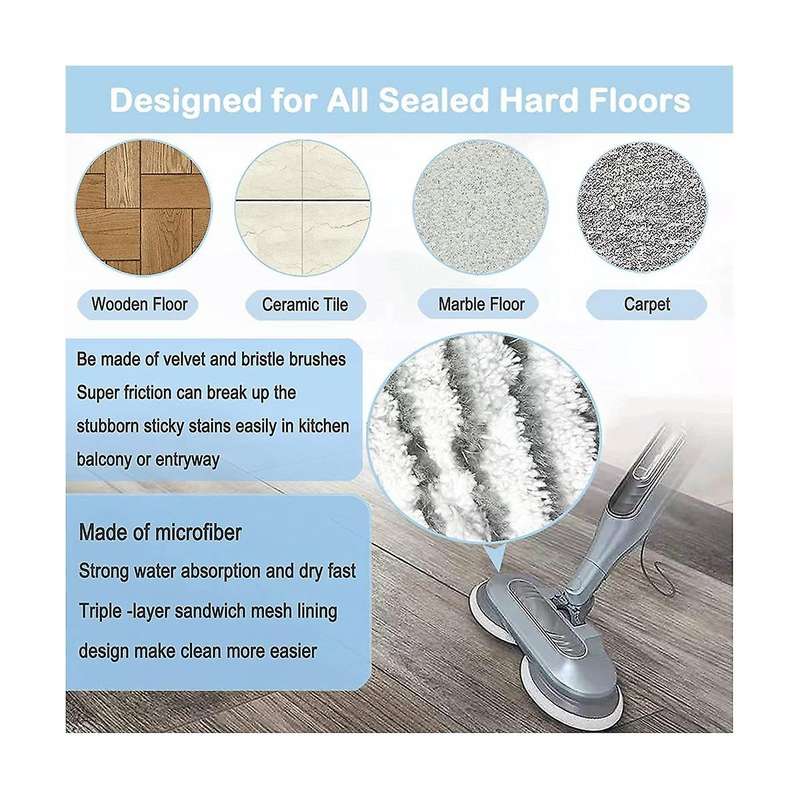 Designed for All Sealed Hard Floors

Wooden Floor

Ceramic Tile

Marble Floor

Carpet

Be made of velvet and bristle brushes
Super friction can break up the stubborn sticky stains easily in kitchen balcony or entryway

Made of microfiber
Strong water absorption and dry fast
Triple -layer sandwich mesh lining design make clean more easier